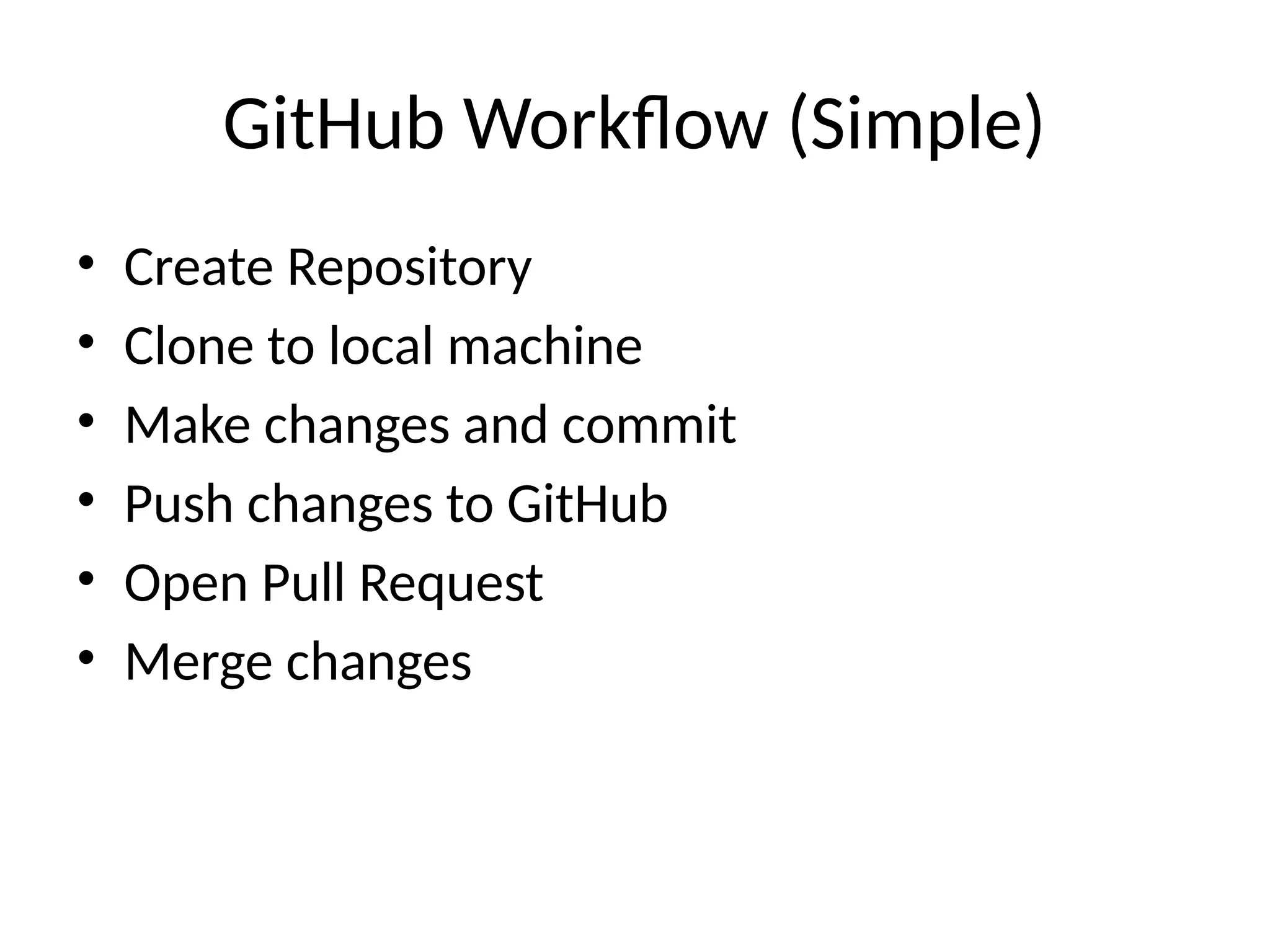 GitHub Workflow (Simple)

• Create Repository
• Clone to local machine
• Make changes and commit
• Push changes to GitHub
• Open Pull Request
• Merge changes